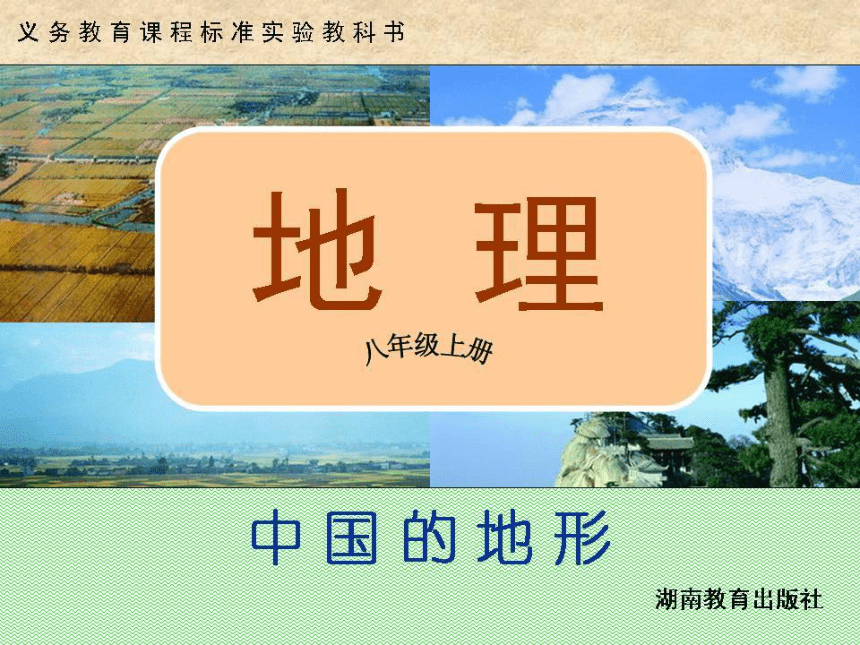 义务教育课程标准实验教科书

地 理

八年级上册

中国的地形

湖南教育出版社